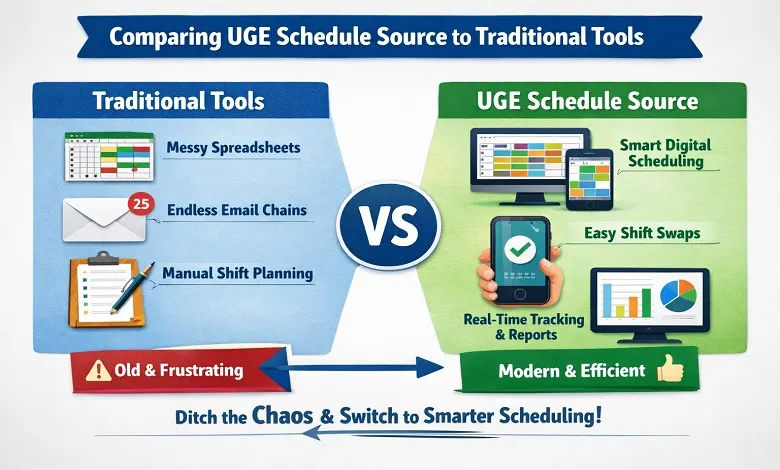 Comparing UGE Schedule Source to Traditional Tools

Traditional Tools

Messy Spreadsheets

25

Endless Email Chains

Manual Shift Planning

Old & Frustrating

VS

UGE Schedule Source

Smart Digital Scheduling

Easy Shift Swaps

Real-Time Tracking & Reports

Modern & Efficient

Ditch the Chaos & Switch to Smarter Scheduling!